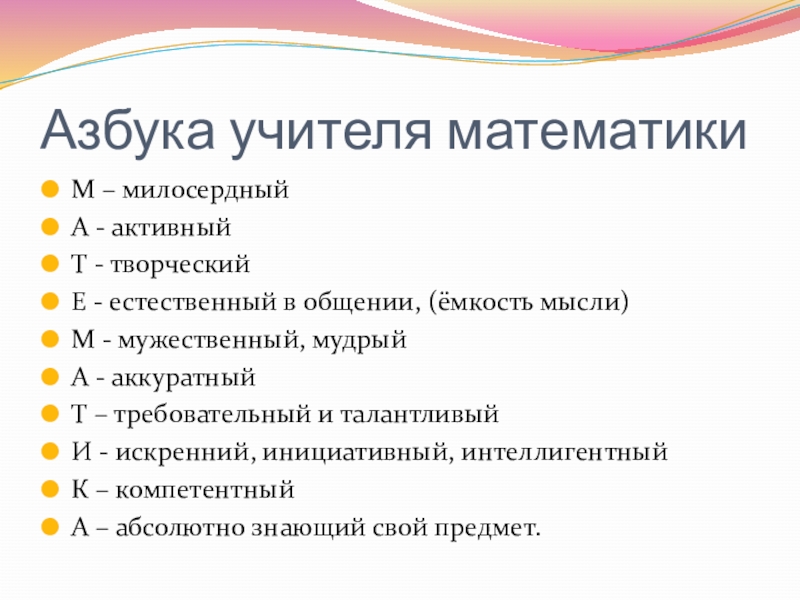 Азбука учителя математики

М – милосердный
А - активный
Т - творческий
Е - естественный в общении, (ёмкость мысли)
М - мужественный, мудрый
А - аккуратный
Т – требовательный и талантливый
И - искренний, инициативный, интеллигентный
К – компетентный
А – абсолютно знающий свой предмет.